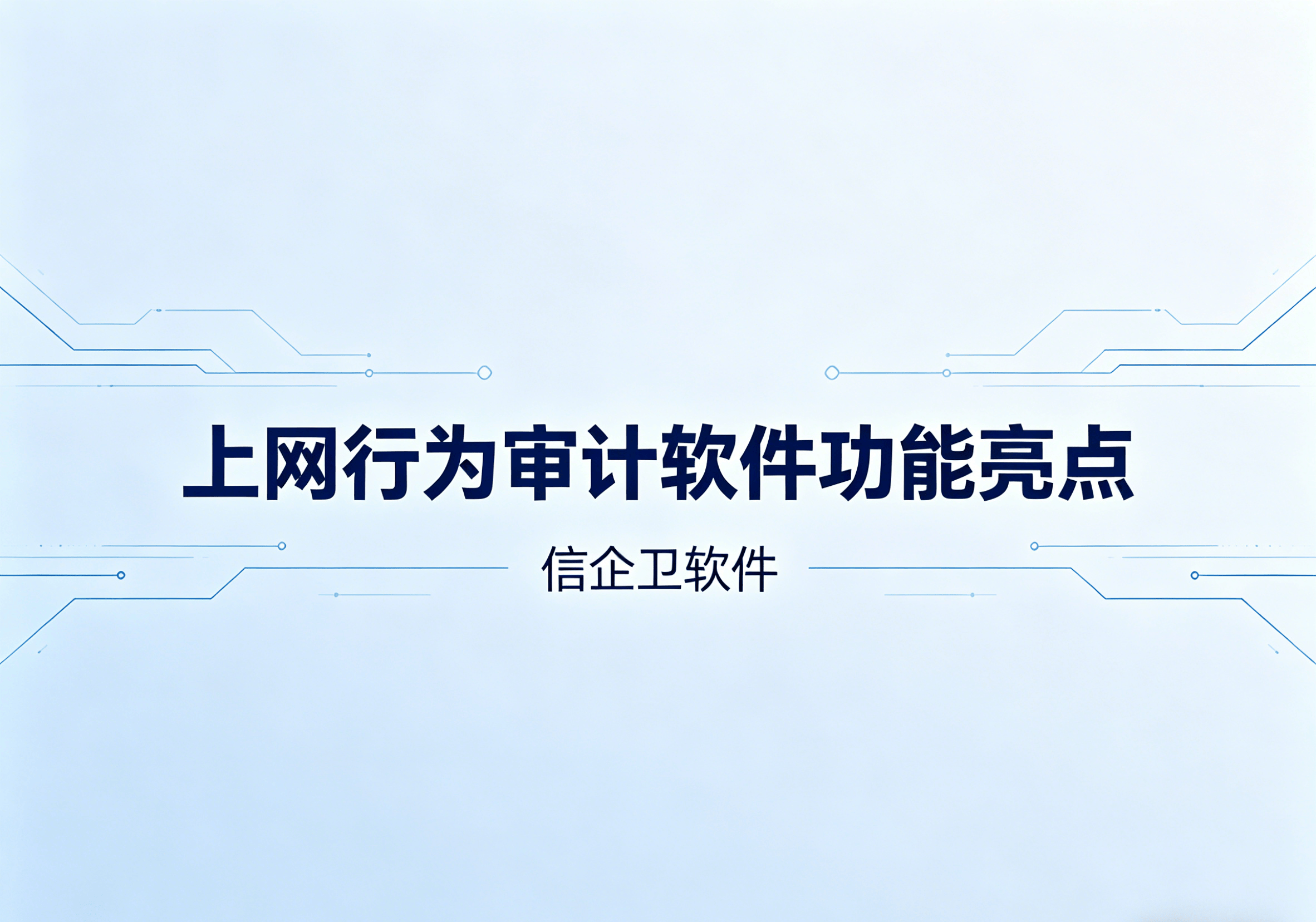 上网行为审计软件功能亮点

信企卫软件